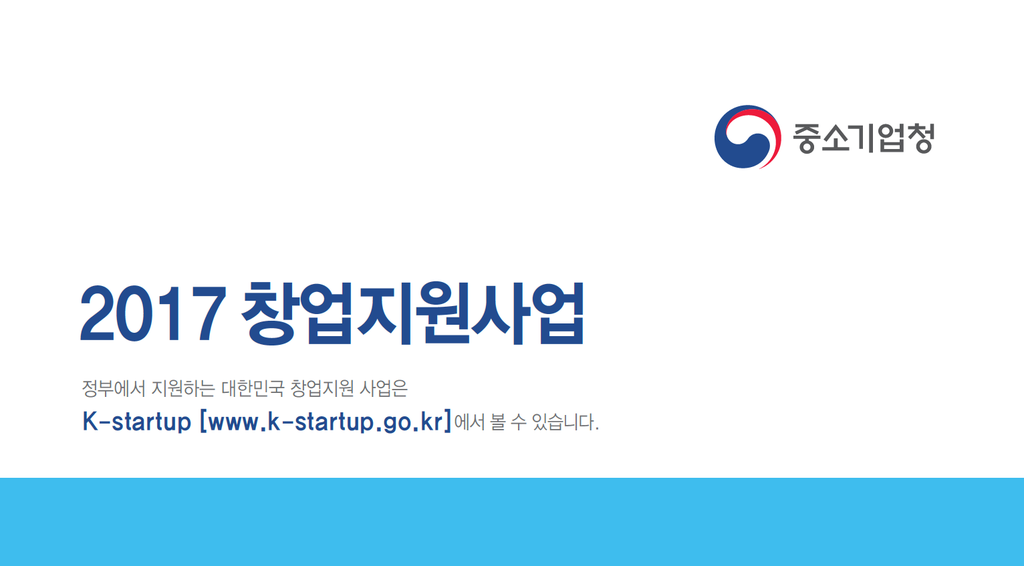 중소기업청

2017 창업지원사업

정부에서 지원하는 대한민국 창업지원 사업은
K-startup [www.k-startup.go.kr]에서 볼 수 있습니다.